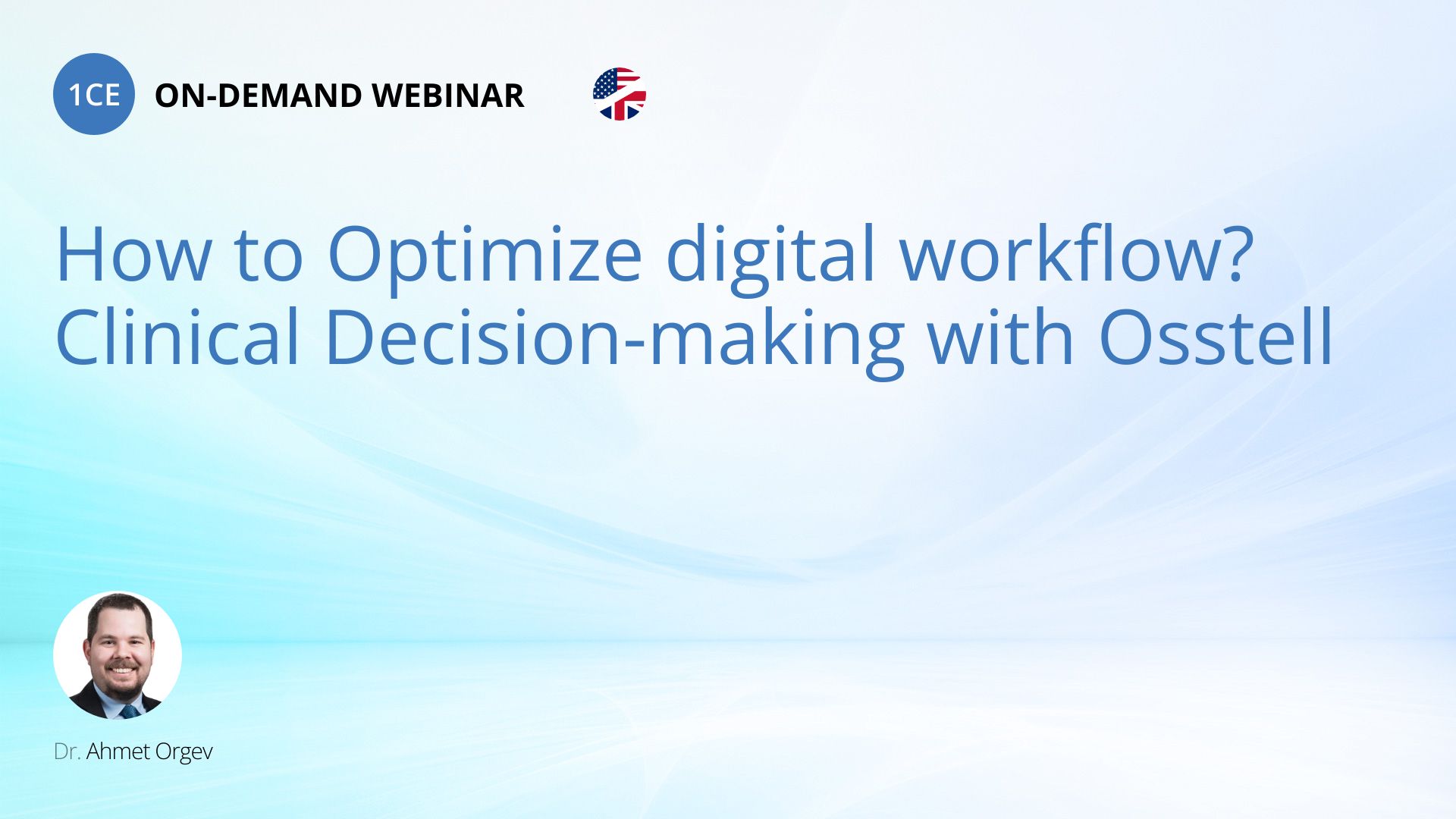 1CE ON-DEMAND WEBINAR

How to Optimize digital workflow? Clinical Decision-making with Osstell

Dr. Ahmet Orgev